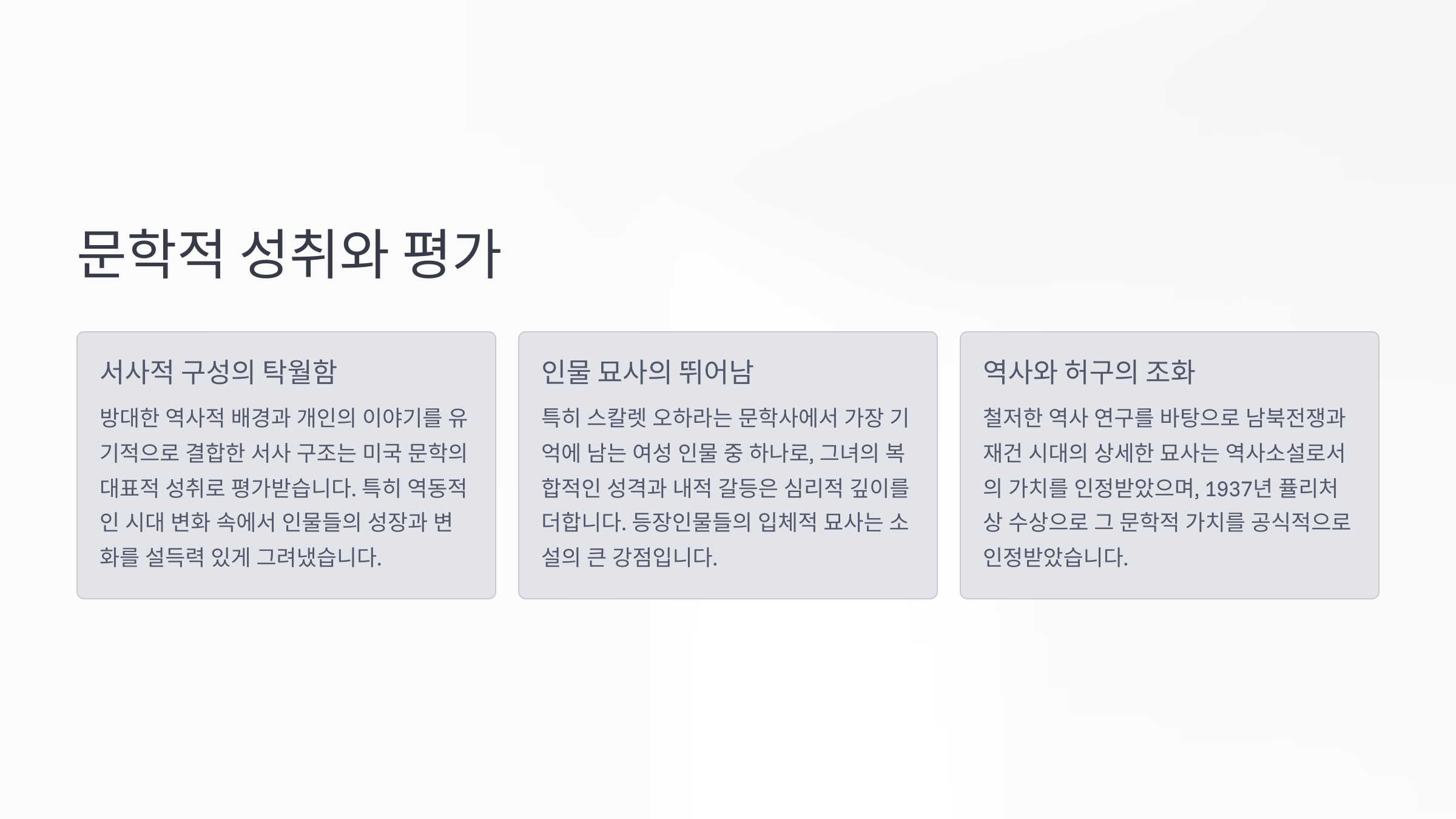 문학적 성취와 평가

서사적 구성의 탁월함

방대한 역사적 배경과 개인의 이야기를 유기적으로 결합한 서사 구조는 미국 문학의 대표적 성취로 평가받습니다. 특히 역동적인 시대 변화 속에서 인물들의 성장과 변화를 설득력 있게 그려냈습니다.

인물 묘사의 뛰어남

특히 스칼렛 오하라는 문학사에서 가장 기억에 남는 여성 인물 중 하나로, 그녀의 복합적인 성격과 내적 갈등은 심리적 깊이를 더합니다. 등장인물들의 입체적 묘사는 소설의 큰 강점입니다.

역사와 허구의 조화

철저한 역사 연구를 바탕으로 남북전쟁과 재건 시대의 상세한 묘사는 역사소설로서의 가치를 인정받았으며, 1937년 퓰리처상 수상으로 그 문학적 가치를 공식적으로 인정받았습니다.